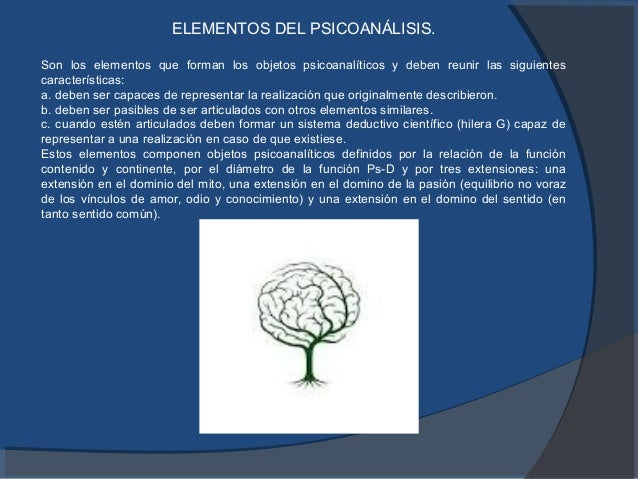 ELEMENTOS DEL PSICOANÁLISIS.

Son los elementos que forman los objetos psicoanalíticos y deben reunir las siguientes características:
a. deben ser capaces de representar la realización que originalmente describieron.
b. deben ser pasibles de ser articulados con otros elementos similares.
c. cuando estén articulados deben formar un sistema deductivo científico (hilera G) capaz de representar a una realización en caso de que existiese.
Estos elementos componen objetos psicoanalíticos definidos por la relación de la función contenido y continente, por el diámetro de la función Ps-D y por tres extensiones: una extensión en el dominio del mito, una extensión en el domino de la pasión (equilibrio no voraz de los vínculos de amor, odio y conocimiento) y una extensión en el domino del sentido (en tanto sentido común).